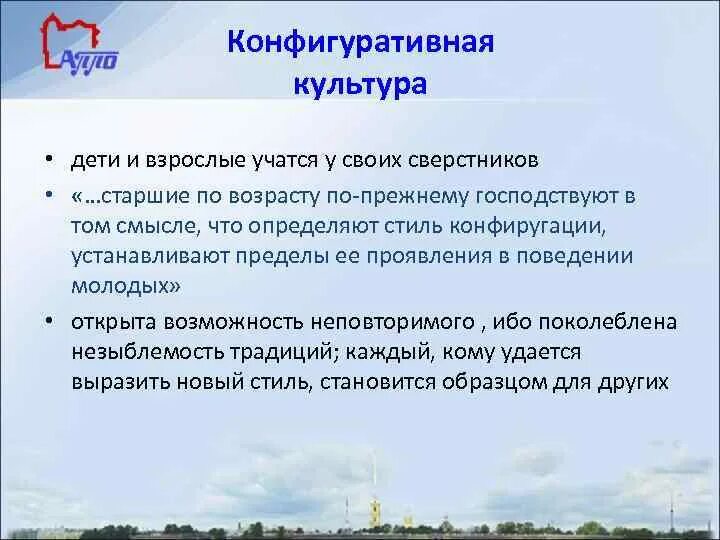 АППО

Конфигуративная культура

• дети и взрослые учатся у своих сверстников
• «…старшие по возрасту по-прежнему господствуют в том смысле, что определяют стиль конфиругации, устанавливают пределы ее проявления в поведении молодых»
• открыта возможность неповторимого , ибо поколеблена незыблемость традиций; каждый, кому удается выразить новый стиль, становится образцом для других